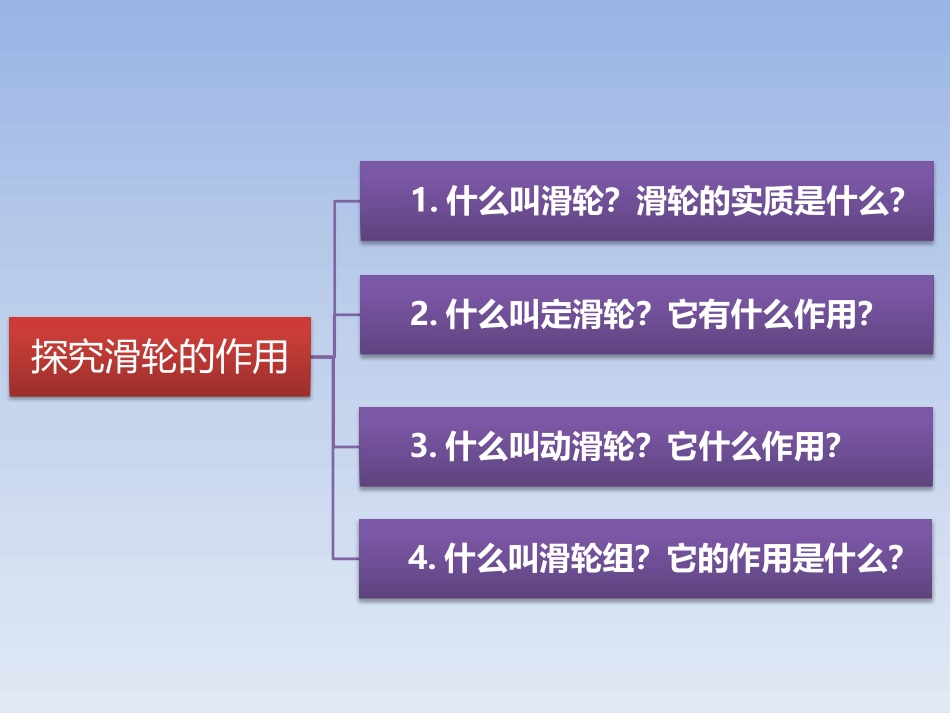 探究滑轮的作用

1. 什么叫滑轮？滑轮的实质是什么？

2. 什么叫定滑轮？它有什么作用？

3. 什么叫动滑轮？它什么作用？

4. 什么叫滑轮组？它的作用是什么？